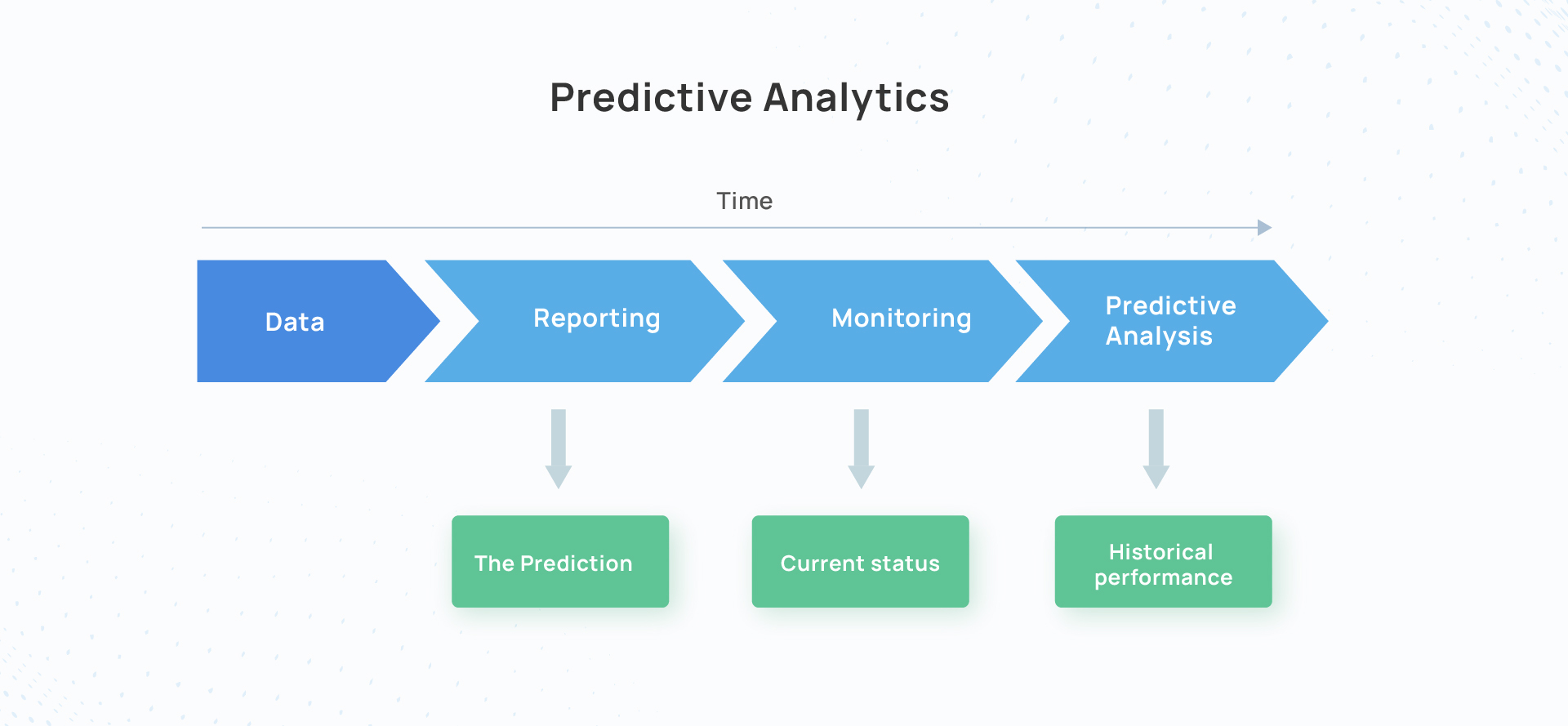 Predictive Analytics

Time

Data

Reporting

Monitoring

Predictive Analysis

The Prediction

Current status

Historical performance